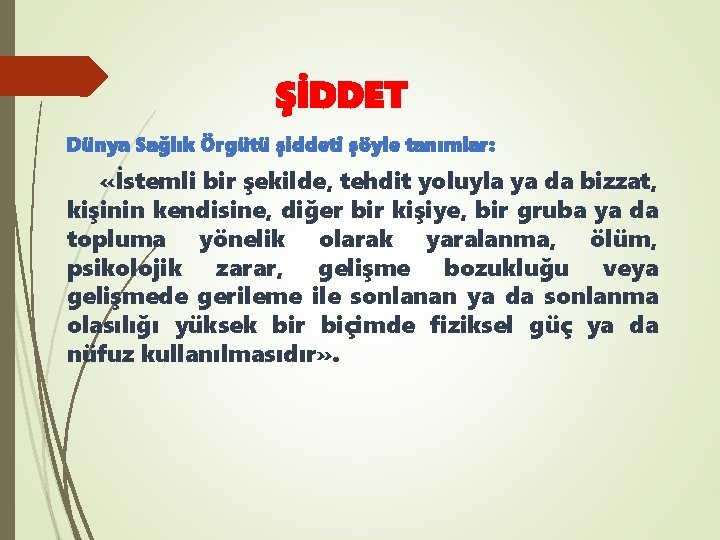 ŞİDDET

Dünya Sağlık Örgütü şiddeti şöyle tanımlar:

«İstemli bir şekilde, tehdit yoluyla ya da bizzat, kişinin kendisine, diğer bir kişiye, bir gruba ya da topluma yönelik olarak yaralanma, ölüm, psikolojik zarar, gelişme bozukluğu veya gelişmede gerileme ile sonlanan ya da sonlanma olasılığı yüksek bir biçimde fiziksel güç ya da nüfuz kullanılmasıdır».